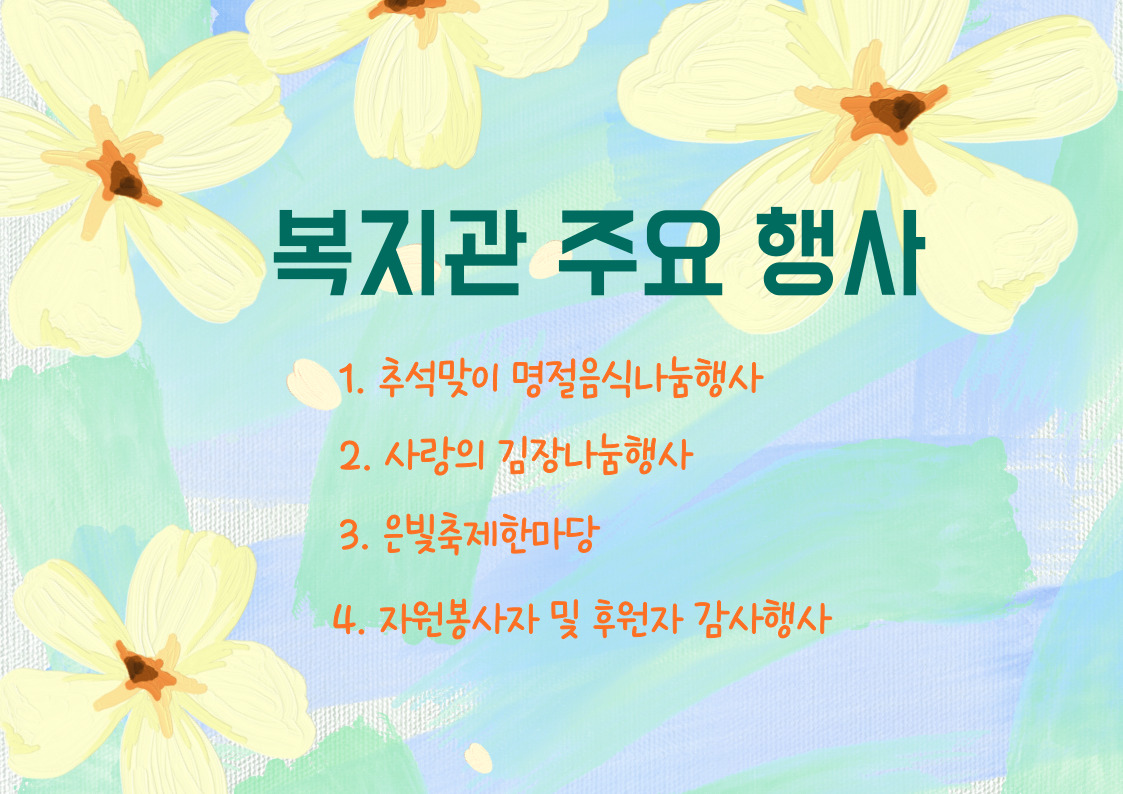 복지관 주요 행사

1. 추석맞이 명절음식나눔행사

2. 사랑의 김장나눔행사

3. 은빛축제한마당

4. 자원봉사자 및 후원자 감사행사